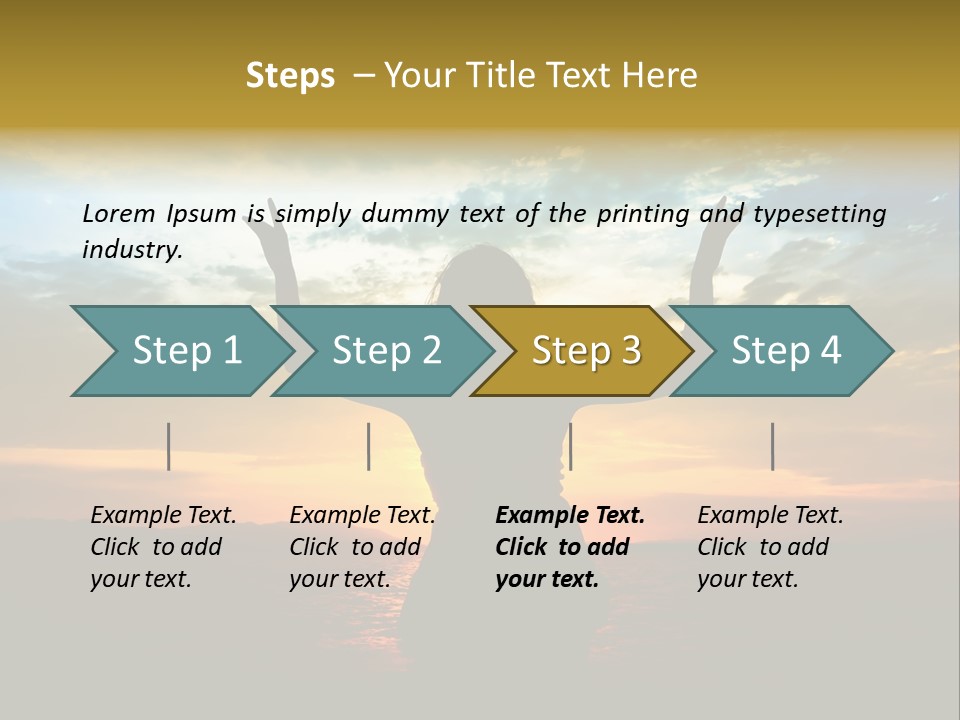 Steps – Your Title Text Here

Lorem Ipsum is simply dummy text of the printing and typesetting industry.

Step 1

Step 2

Step 3

Step 4

Example Text. Click to add your text.

Example Text. Click to add your text.

Example Text. Click to add your text.

Example Text. Click to add your text.